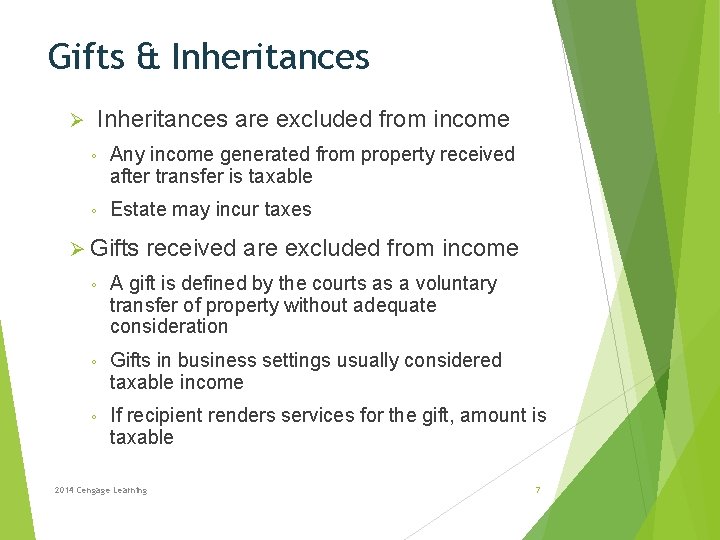 Gifts & Inheritances

➢ Inheritances are excluded from income

◦ Any income generated from property received after transfer is taxable

◦ Estate may incur taxes

➢ Gifts received are excluded from income

◦ A gift is defined by the courts as a voluntary transfer of property without adequate consideration

◦ Gifts in business settings usually considered taxable income

◦ If recipient renders services for the gift, amount is taxable

2014 Cengage Learning

7